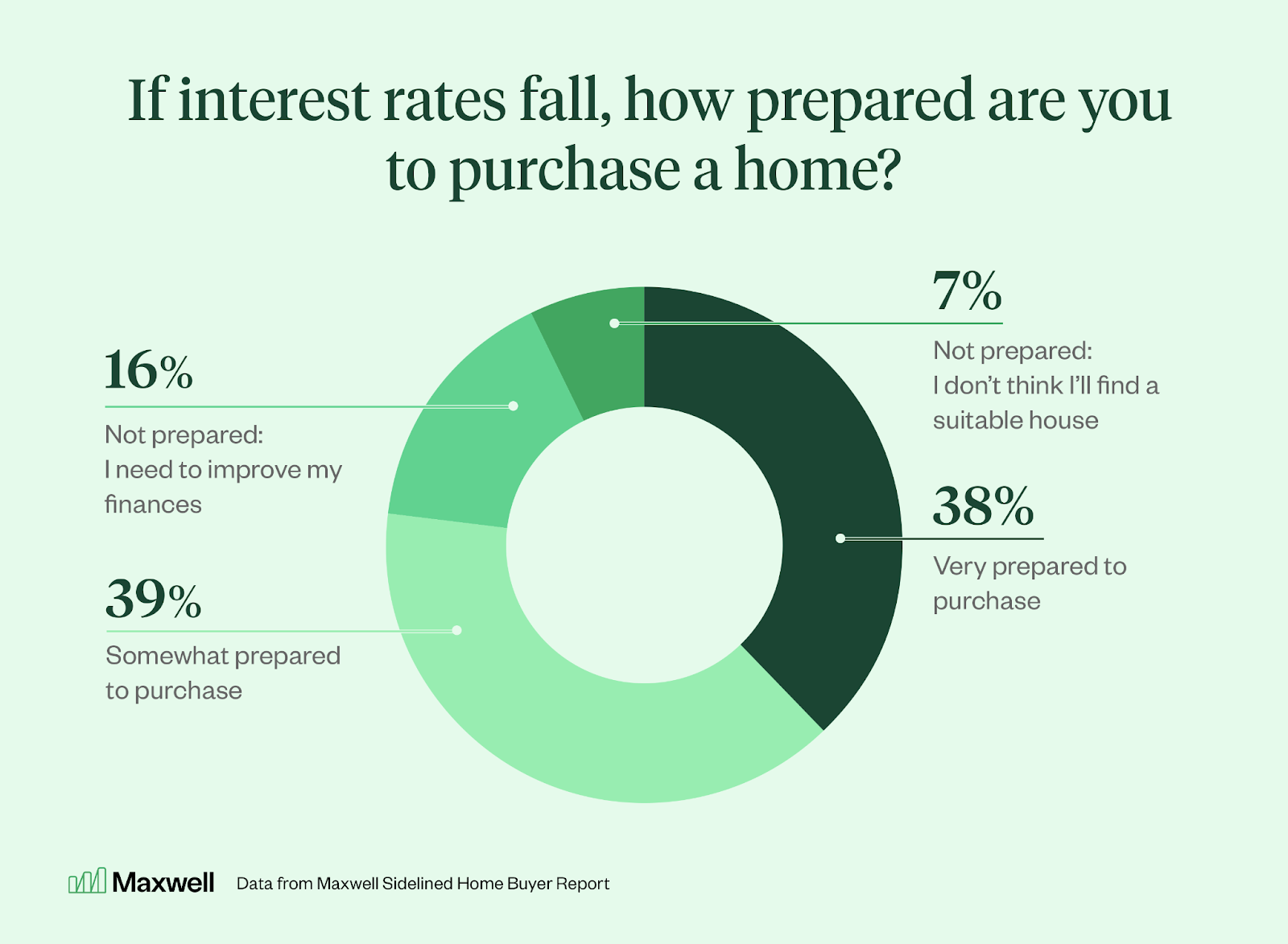 If interest rates fall, how prepared are you to purchase a home?

16%

Not prepared: I need to improve my finances

39%

Somewhat prepared to purchase

7%

Not prepared: I don't think I'll find a suitable house

38%

Very prepared to purchase

Maxwell Data from Maxwell Sidelined Home Buyer Report